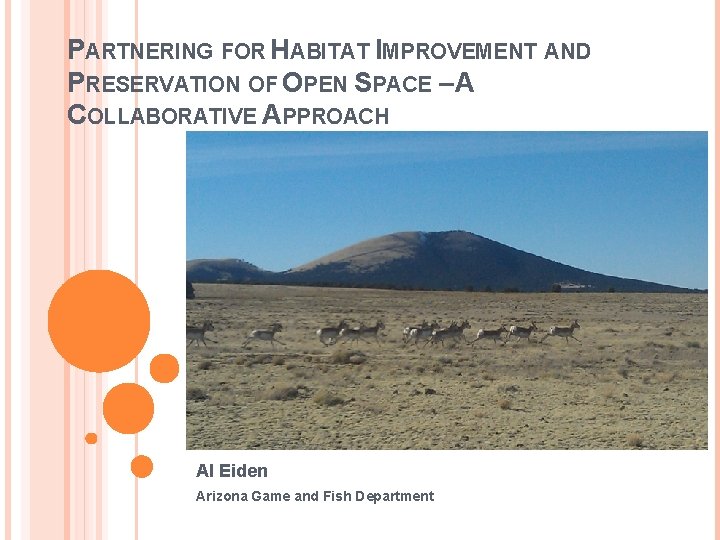 PARTNERING FOR HABITAT IMPROVEMENT AND PRESERVATION OF OPEN SPACE –A COLLABORATIVE APPROACH

Al Eiden

Arizona Game and Fish Department